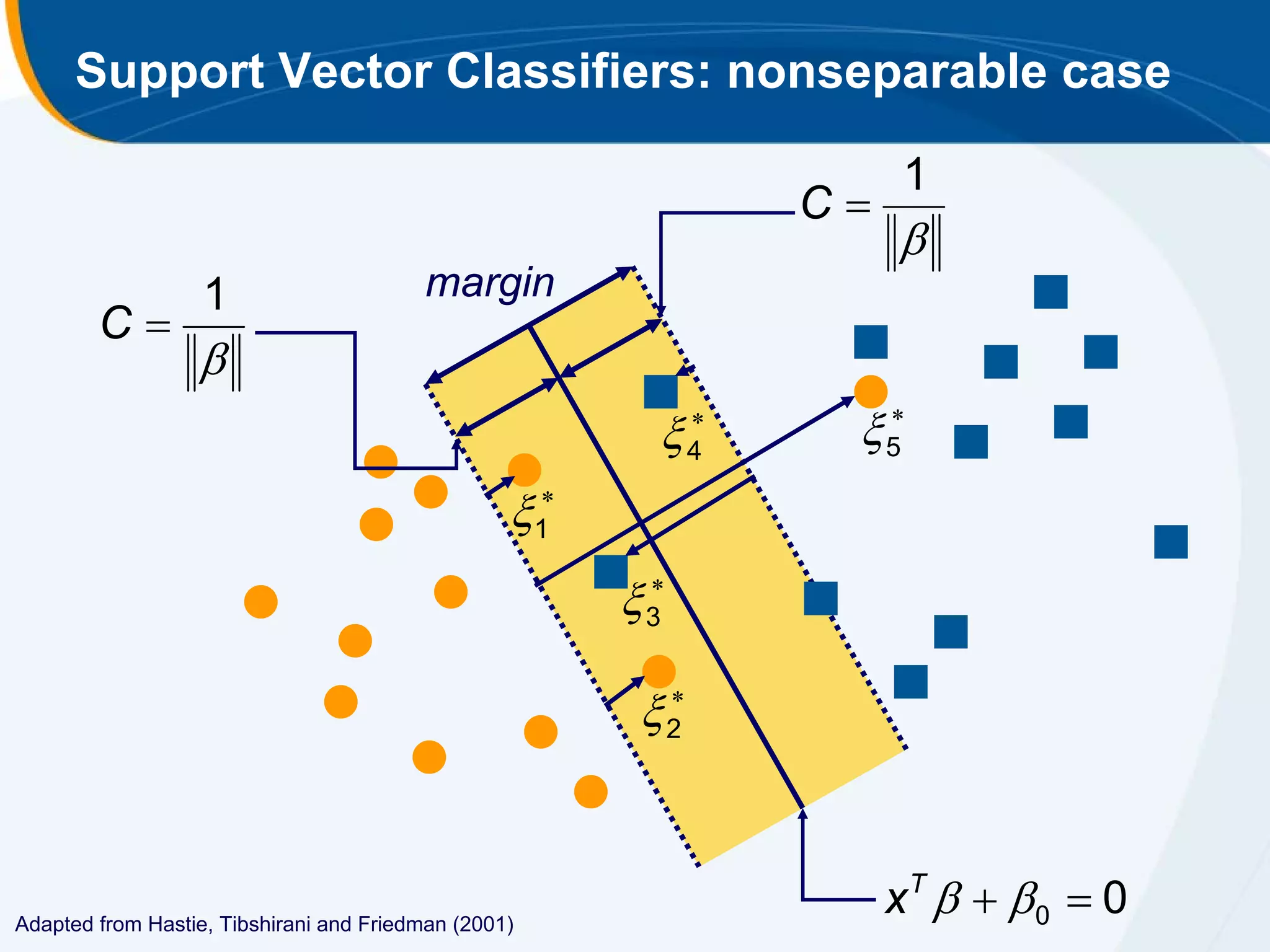 Support Vector Classifiers: nonseparable case

$C = \frac{1}{\|\beta\|}$

margin

$C = \frac{1}{\|\beta\|}$

$\xi_4^*$

$\xi_5^*$

$\xi_1^*$

$\xi_3^*$

$\xi_2^*$

$x^T\beta + \beta_0 = 0$

Adapted from Hastie, Tibshirani and Friedman (2001)